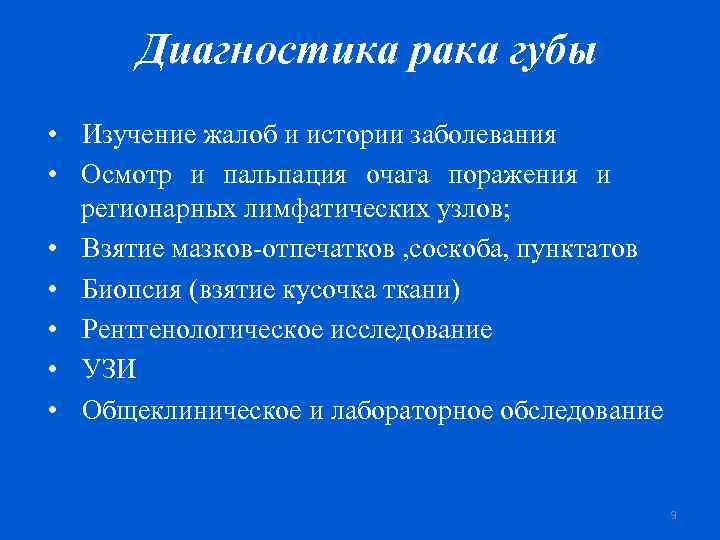 Диагностика рака губы

• Изучение жалоб и истории заболевания
• Осмотр и пальпация очага поражения и регионарных лимфатических узлов;
• Взятие мазков-отпечатков ,соскоба, пунктатов
• Биопсия (взятие кусочка ткани)
• Рентгенологическое исследование
• УЗИ
• Общеклиническое и лабораторное обследование

9